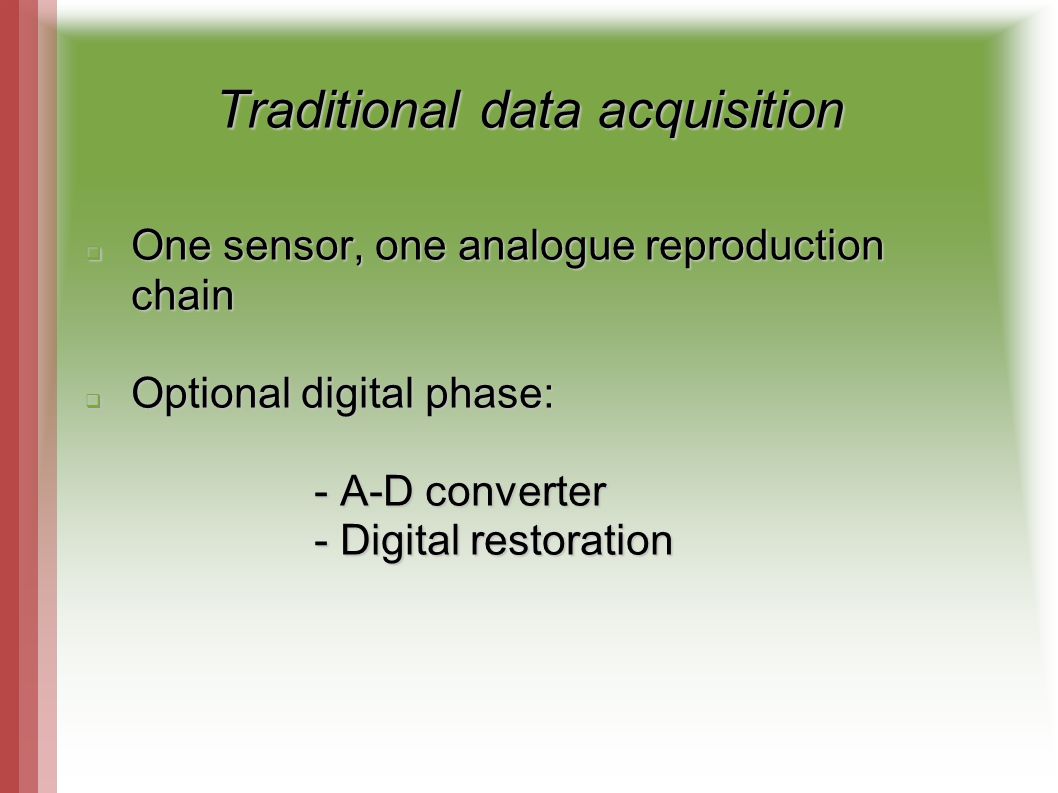 Traditional data acquisition

One sensor, one analogue reproduction chain

Optional digital phase:

- A-D converter
- Digital restoration